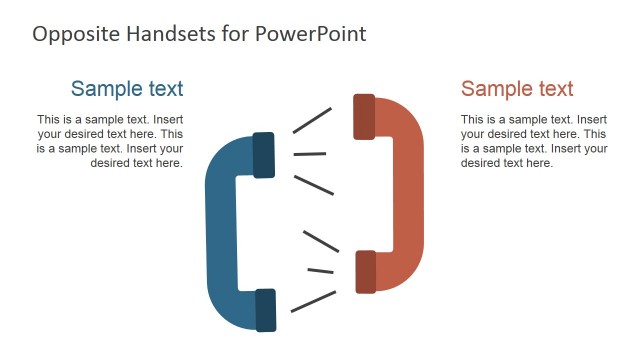 Opposite Handsets for PowerPoint

Sample text

This is a sample text. Insert your desired text here. This is a sample text. Insert your desired text here.

Sample text

This is a sample text. Insert your desired text here. This is a sample text. Insert your desired text here.